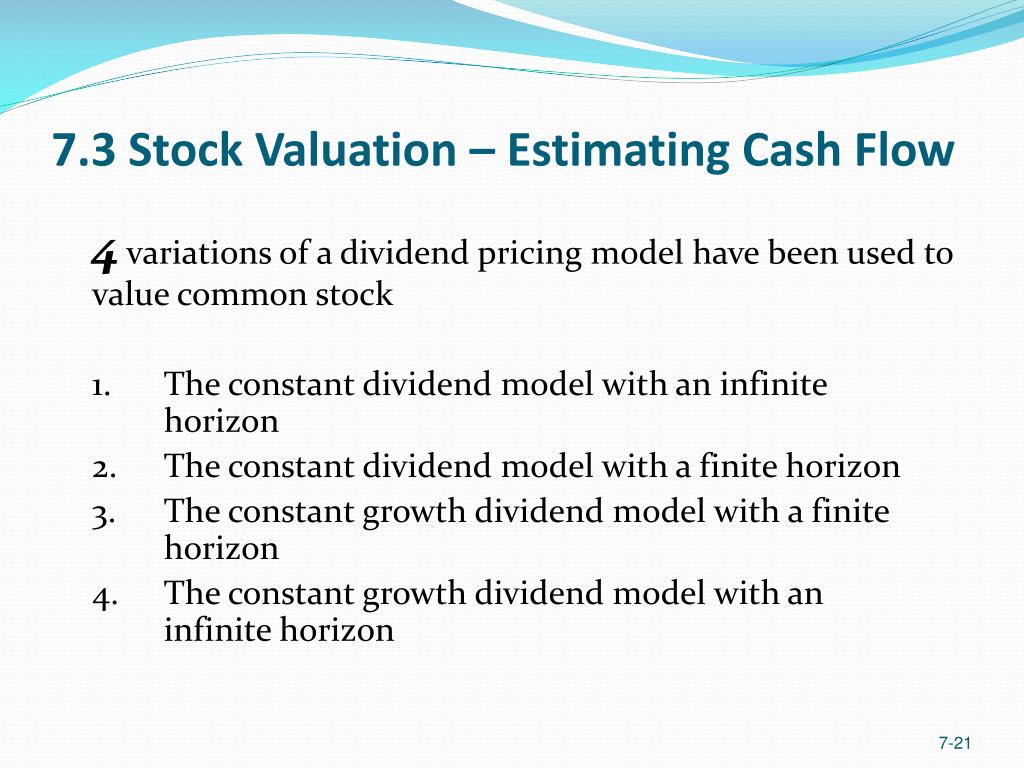 7.3 Stock Valuation – Estimating Cash Flow

4 variations of a dividend pricing model have been used to value common stock

1. The constant dividend model with an infinite horizon
2. The constant dividend model with a finite horizon
3. The constant growth dividend model with a finite horizon
4. The constant growth dividend model with an infinite horizon

7-21